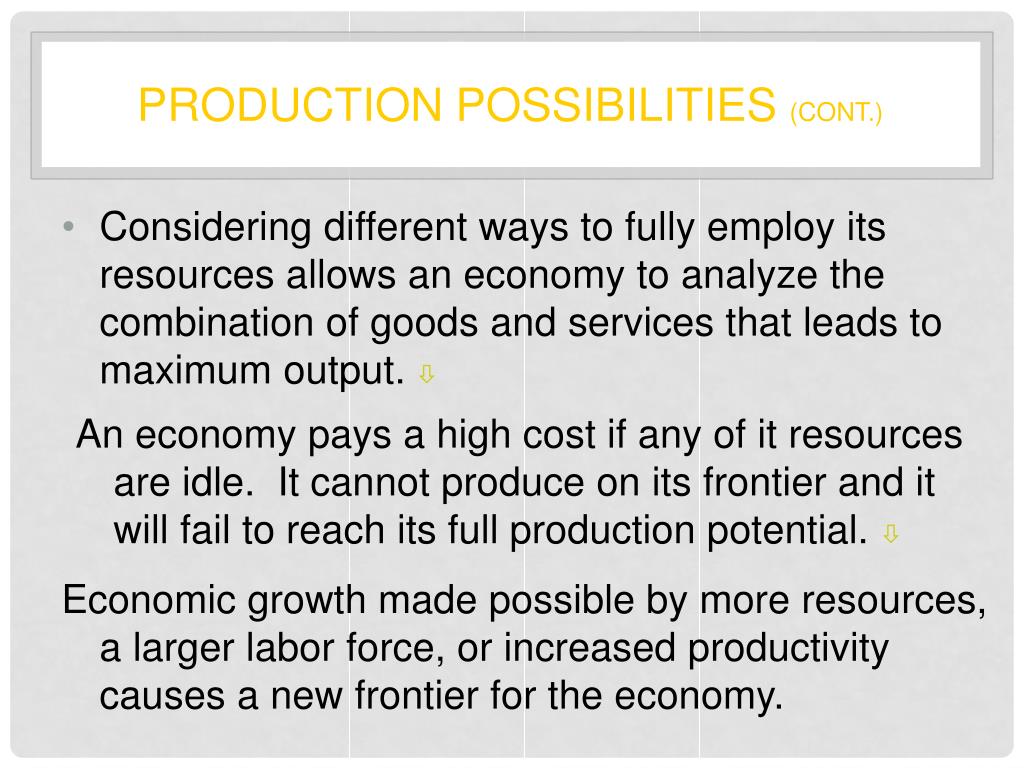 PRODUCTION POSSIBILITIES (CONT.)

• Considering different ways to fully employ its resources allows an economy to analyze the combination of goods and services that leads to maximum output. ⇩

An economy pays a high cost if any of it resources are idle. It cannot produce on its frontier and it will fail to reach its full production potential. ⇩

Economic growth made possible by more resources, a larger labor force, or increased productivity causes a new frontier for the economy.